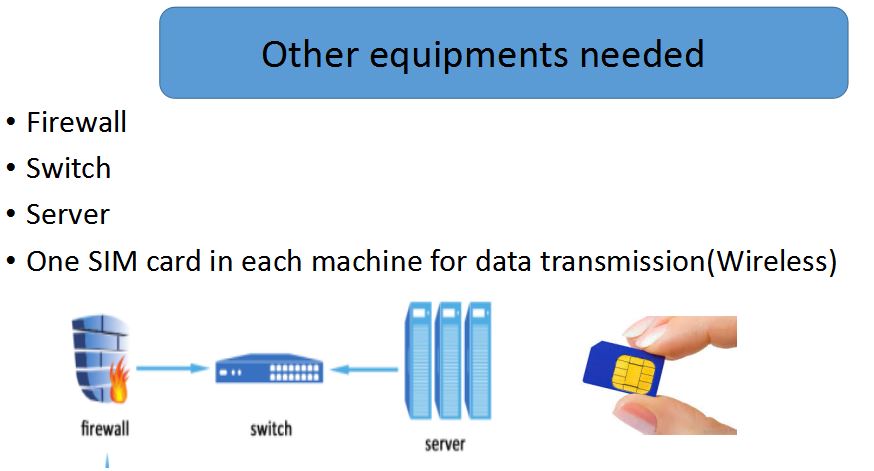 Other equipments needed

• Firewall
• Switch
• Server
• One SIM card in each machine for data transmission(Wireless)

firewall

switch

server